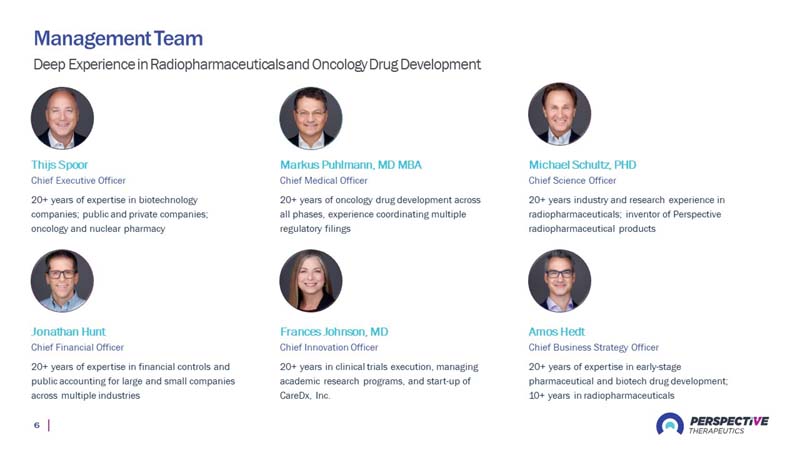 Management Team

Deep Experience in Radiopharmaceuticals and Oncology Drug Development

Thijs Spoor
Chief Executive Officer
20+ years of expertise in biotechnology companies; public and private companies; oncology and nuclear pharmacy

Markus Puhlmann, MD MBA
Chief Medical Officer
20+ years of oncology drug development across all phases, experience coordinating multiple regulatory filings

Michael Schultz, PHD
Chief Science Officer
20+ years industry and research experience in radiopharmaceuticals; inventor of Perspective radiopharmaceutical products

Jonathan Hunt
Chief Financial Officer
20+ years of expertise in financial controls and public accounting for large and small companies across multiple industries

Frances Johnson, MD
Chief Innovation Officer
20+ years in clinical trials execution, managing academic research programs, and start-up of CareDx, Inc.

Amos Hedt
Chief Business Strategy Officer
20+ years of expertise in early-stage pharmaceutical and biotech drug development; 10+ years in radiopharmaceuticals

6

PERSPECTIVE
THERAPEUTICS